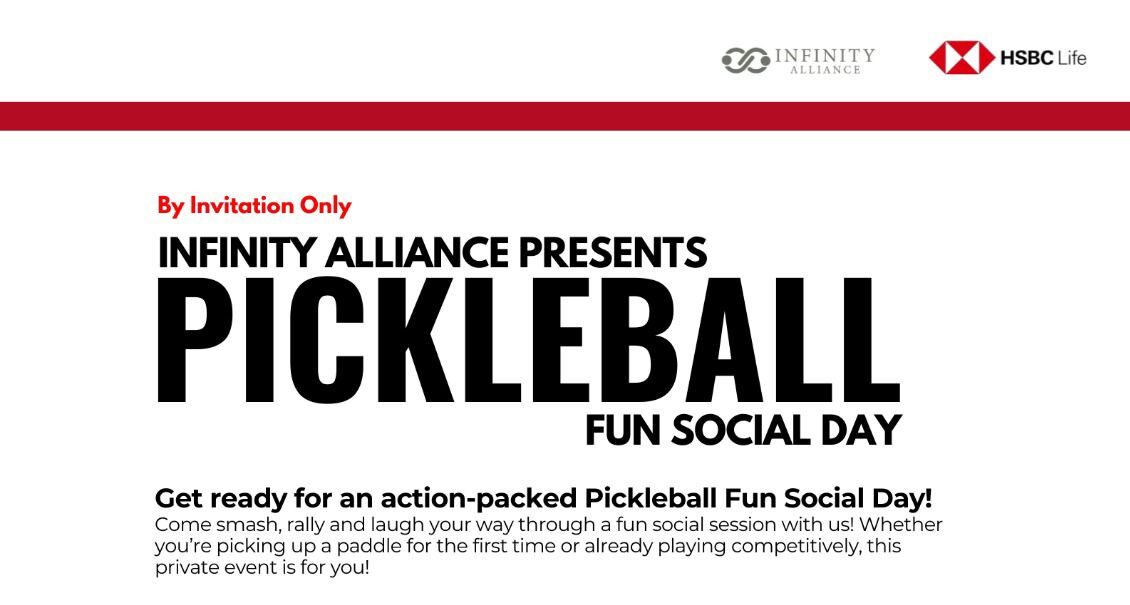 INFINITY ALLIANCE

HSBC Life

By Invitation Only

INFINITY ALLIANCE PRESENTS

PICKLEBALL

FUN SOCIAL DAY

Get ready for an action-packed Pickleball Fun Social Day!

Come smash, rally and laugh your way through a fun social session with us! Whether you're picking up a paddle for the first time or already playing competitively, this private event is for you!